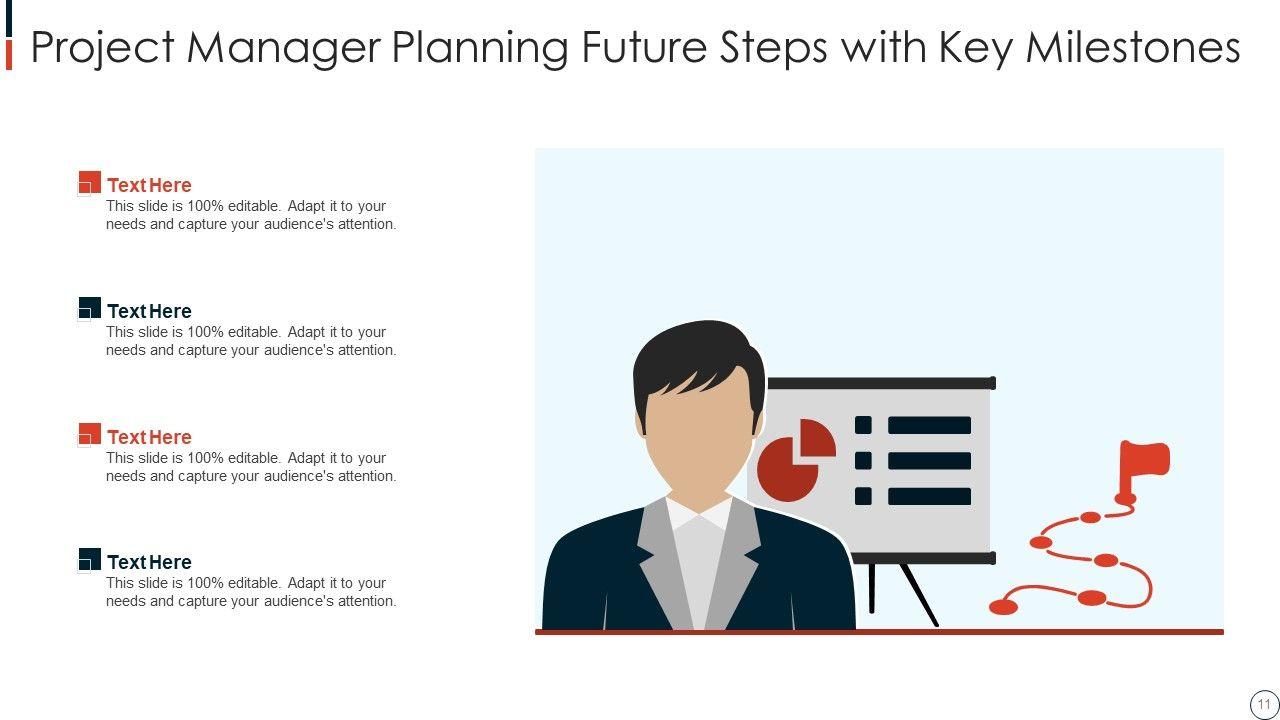 Project Manager Planning Future Steps with Key Milestones

Text Here
This slide is 100% editable. Adapt it to your needs and capture your audience's attention.

Text Here
This slide is 100% editable. Adapt it to your needs and capture your audience's attention.

Text Here
This slide is 100% editable. Adapt it to your needs and capture your audience's attention.

Text Here
This slide is 100% editable. Adapt it to your needs and capture your audience's attention.

11